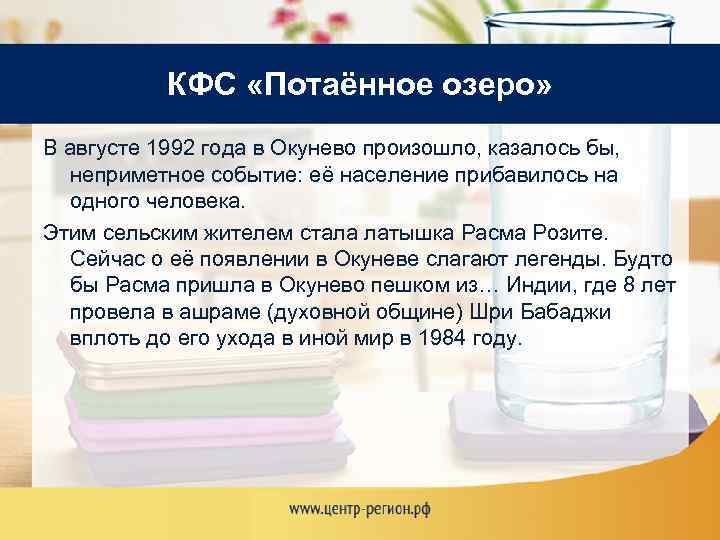 КФС «Потаённое озеро»

В августе 1992 года в Окунево произошло, казалось бы, неприметное событие: её население прибавилось на одного человека.

Этим сельским жителем стала латышка Расма Розите. Сейчас о её появлении в Окуневе слагают легенды. Будто бы Расма пришла в Окунево пешком из… Индии, где 8 лет провела в ашраме (духовной общине) Шри Бабаджи вплоть до его ухода в иной мир в 1984 году.

www.центр-регион.рф